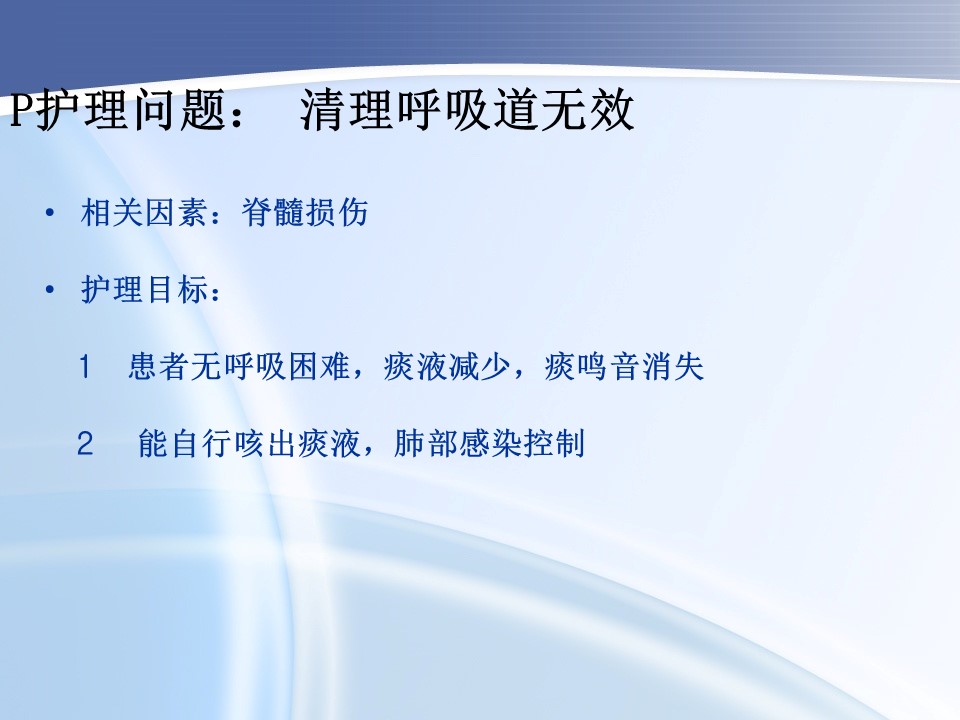 P护理问题： 清理呼吸道无效

• 相关因素：脊髓损伤

• 护理目标：

1 患者无呼吸困难，痰液减少，痰鸣音消失

2 能自行咳出痰液，肺部感染控制